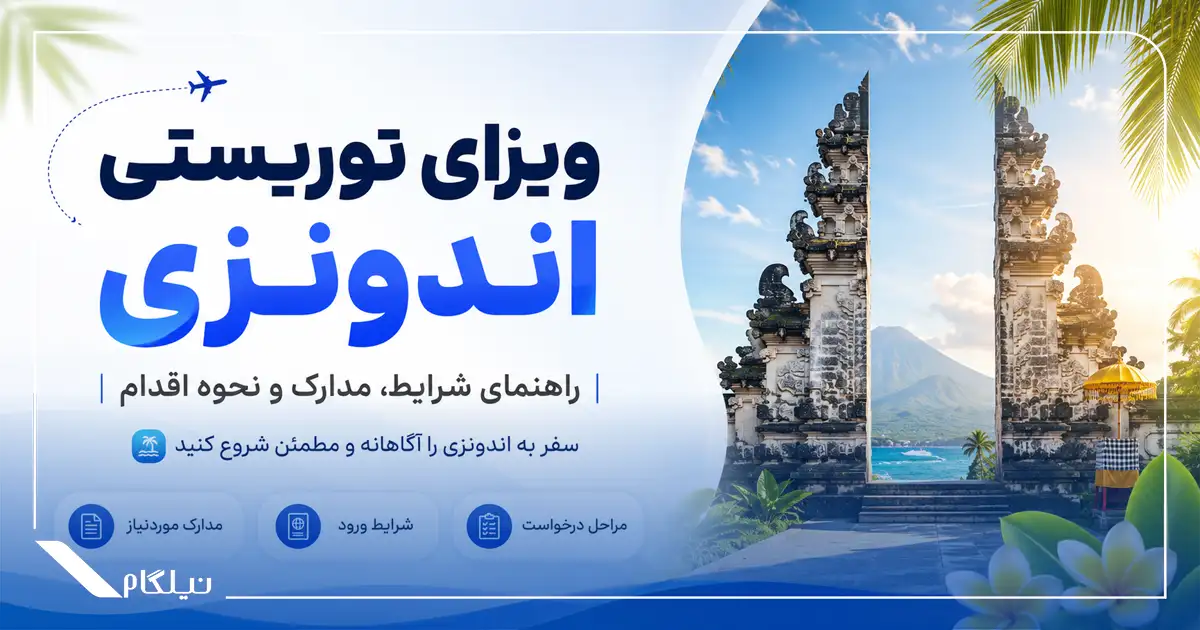 ویزای توریستی
اندونزی

راهنمای شرایط، مدارک و نحوه اقدام

سفر به اندونزی را آگاهانه و مطمئن شروع کنید

مراحل درخواست
شرایط ورود
مدارک موردنیاز

نیلگام